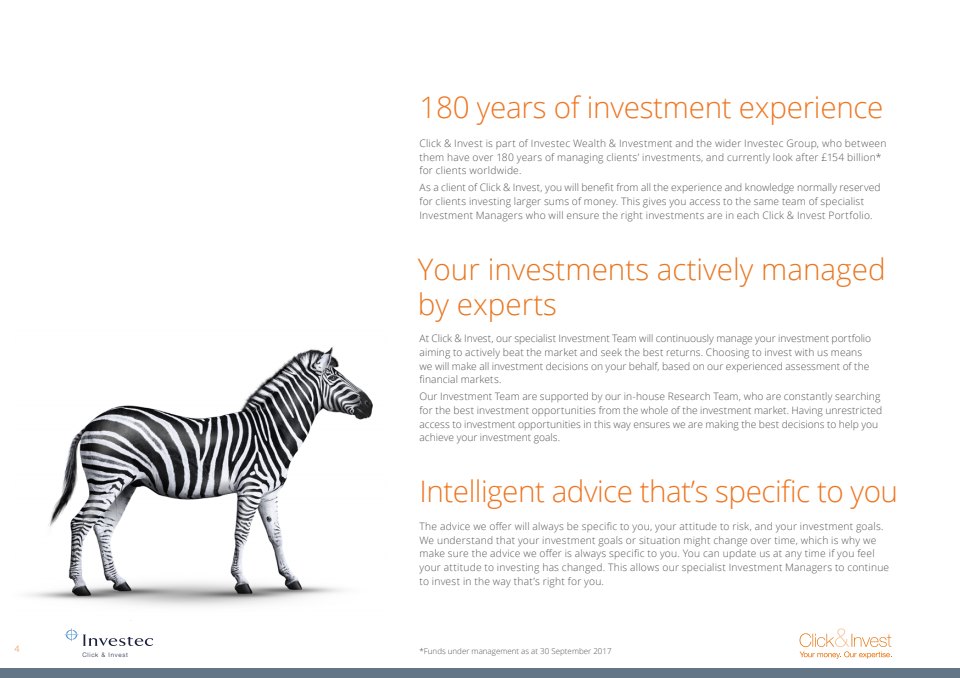 180 years of investment experience

Click & Invest is part of Investec Wealth & Investment and the wider Investec Group, who between them have over 180 years of managing clients' investments, and currently look after £154 billion* for clients worldwide.

As a client of Click & Invest, you will benefit from all the experience and knowledge normally reserved for clients investing larger sums of money. This gives you access to the same team of specialist Investment Managers who will ensure the right investments are in each Click & Invest Portfolio.

Your investments actively managed by experts

At Click & Invest, our specialist Investment Team will continuously manage your investment portfolio aiming to actively beat the market and seek the best returns. Choosing to invest with us means we will make all investment decisions on your behalf, based on our experienced assessment of the financial markets.

Our Investment Team are supported by our in-house Research Team, who are constantly searching for the best investment opportunities from the whole of the investment market. Having unrestricted access to investment opportunities in this way ensures we are making the best decisions to help you achieve your investment goals.

Intelligent advice that's specific to you

The advice we offer will always be specific to you, your attitude to risk, and your investment goals. We understand that your investment goals or situation might change over time, which is why we make sure the advice we offer is always specific to you. You can update us at any time if you feel your attitude to investing has changed. This allows our specialist Investment Managers to continue to invest in the way that's right for you.

4

Investec
Click & Invest

*Funds under management as at 30 September 2017

Click&Invest
Your money. Our expertise.